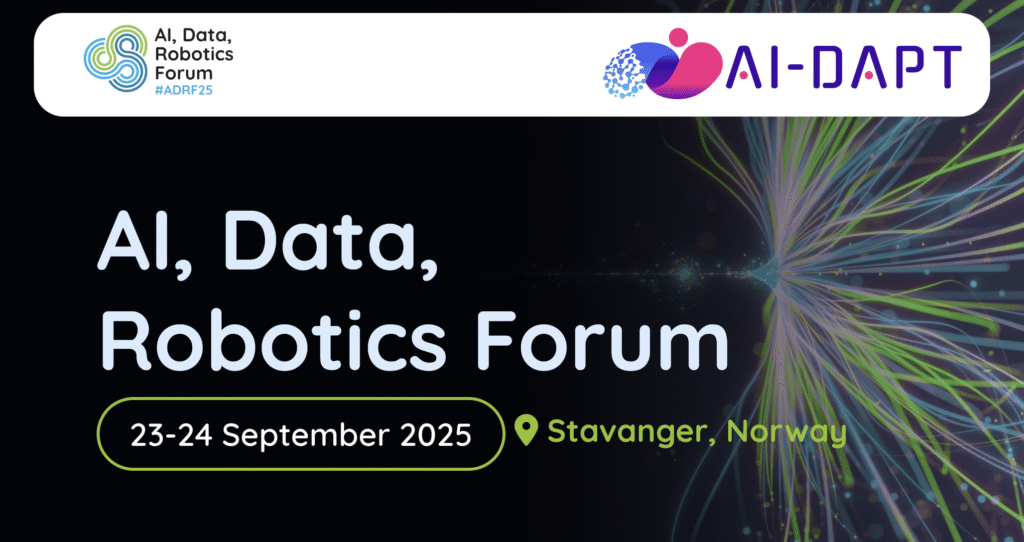 AI, Data, Robotics Forum
#ADRF25

AI-DAPT

AI, Data, Robotics Forum

23-24 September 2025

Stavanger, Norway